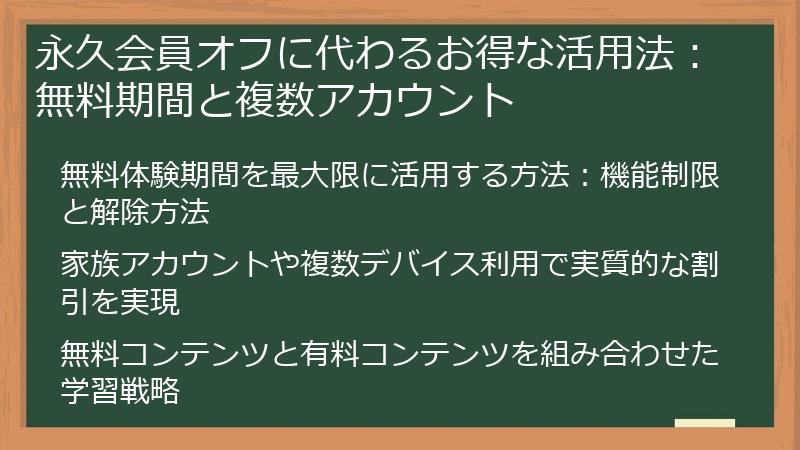 永久会員オフに代わるお得な活用法：無料期間と複数アカウント

無料体験期間を最大限に活用する方法：機能制限と解除方法

家族アカウントや複数デバイス利用で実質的な割引を実現

無料コンテンツと有料コンテンツを組み合わせた学習戦略